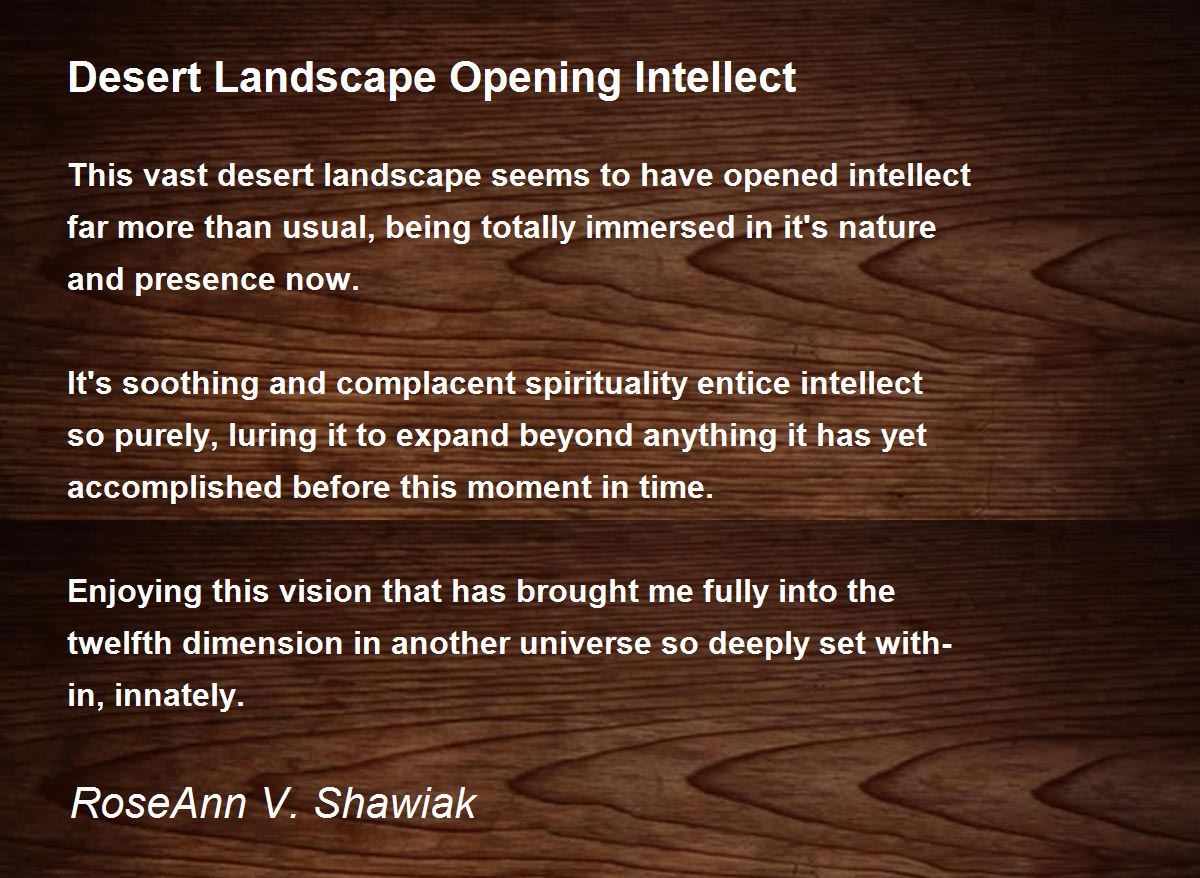 Desert Landscape Opening Intellect

This vast desert landscape seems to have opened intellect far more than usual, being totally immersed in it's nature and presence now.

It's soothing and complacent spirituality entice intellect so purely, luring it to expand beyond anything it has yet accomplished before this moment in time.

Enjoying this vision that has brought me fully into the twelfth dimension in another universe so deeply set within, innately.

RoseAnn V. Shawiak